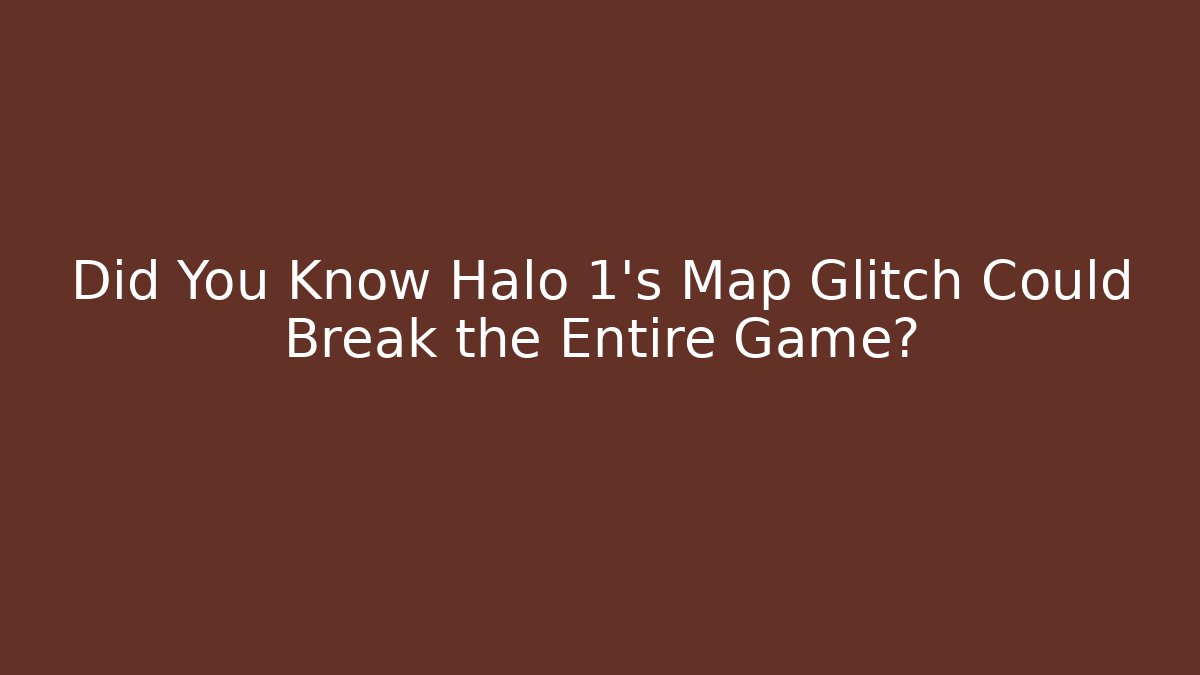 Did You Know Halo 1's Map Glitch Could Break the Entire Game?